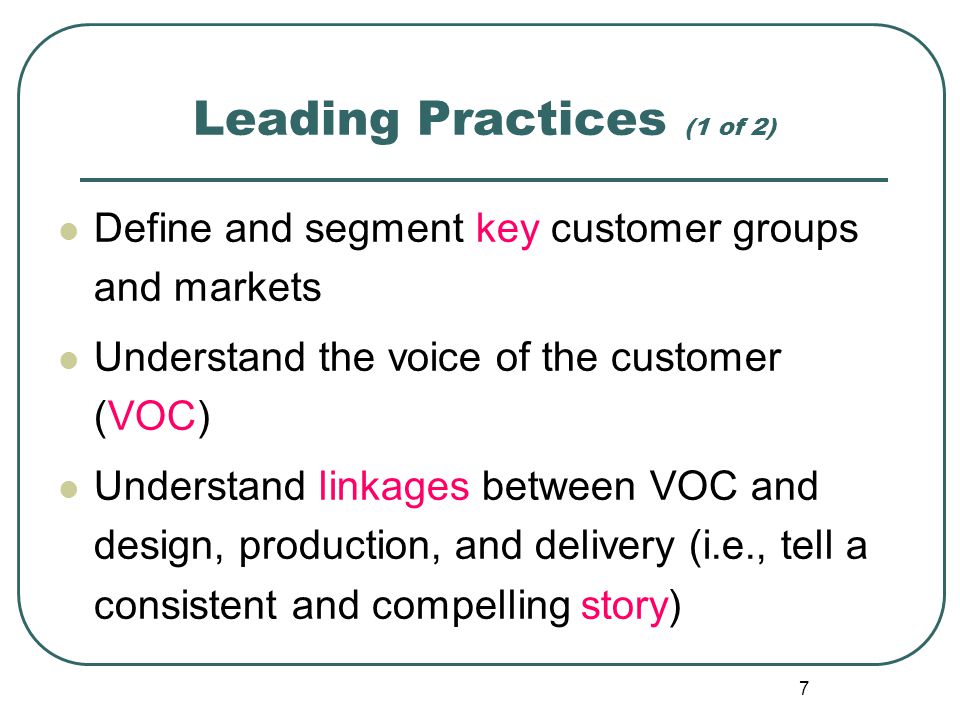 Leading Practices (1 of 2)

- Define and segment key customer groups and markets
- Understand the voice of the customer (VOC)
- Understand linkages between VOC and design, production, and delivery (i.e., tell a consistent and compelling story)

7